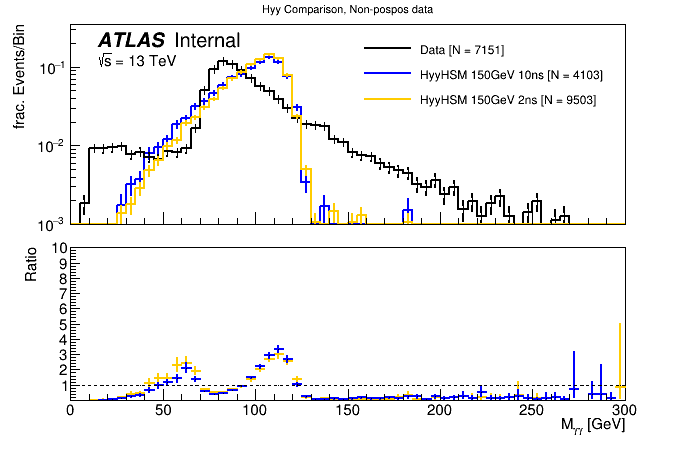 Hyy Comparison, Non-pospos data

ATLAS Internal
$\sqrt{s}$ = 13 TeV

Data [N = 7151]
HyyHSM 150GeV 10ns [N = 4103]
HyyHSM 150GeV 2ns [N = 9503]

frac. Events/Bin

$10^{-1}$
$10^{-2}$
$10^{-3}$

Ratio

10
9
8
7
6
5
4
3
2
1

0
50
100
150
200
250
300

$M_{\gamma\gamma}$ [GeV]